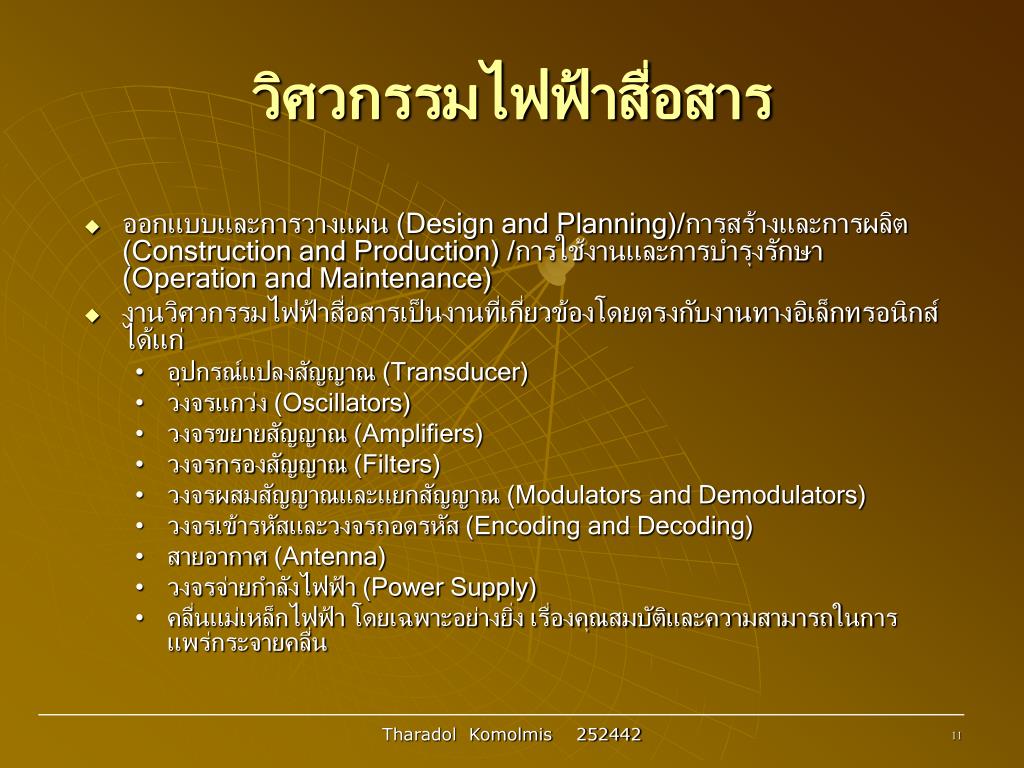 วิศวกรรมไฟฟ้าสื่อสาร

◆ ออกแบบและการวางแผน (Design and Planning)/การสร้างและการผลิต (Construction and Production) /การใช้งานและการบำรุงรักษา (Operation and Maintenance)
◆ งานวิศวกรรมไฟฟ้าสื่อสารเป็นงานที่เกี่ยวข้องโดยตรงกับงานทางอิเล็กทรอนิกส์ ได้แก่
• อุปกรณ์แปลงสัญญาณ (Transducer)
• วงจรแกว่ง (Oscillators)
• วงจรขยายสัญญาณ (Amplifiers)
• วงจรกรองสัญญาณ (Filters)
• วงจรผสมสัญญาณและแยกสัญญาณ (Modulators and Demodulators)
• วงจรเข้ารหัสและวงจรถอดรหัส (Encoding and Decoding)
• สายอากาศ (Antenna)
• วงจรจ่ายกำลังไฟฟ้า (Power Supply)
• คลื่นแม่เหล็กไฟฟ้า โดยเฉพาะอย่างยิ่ง เรื่องคุณสมบัติและความสามารถในการแพร่กระจายคลื่น

Tharadol Komolmis 252442
11